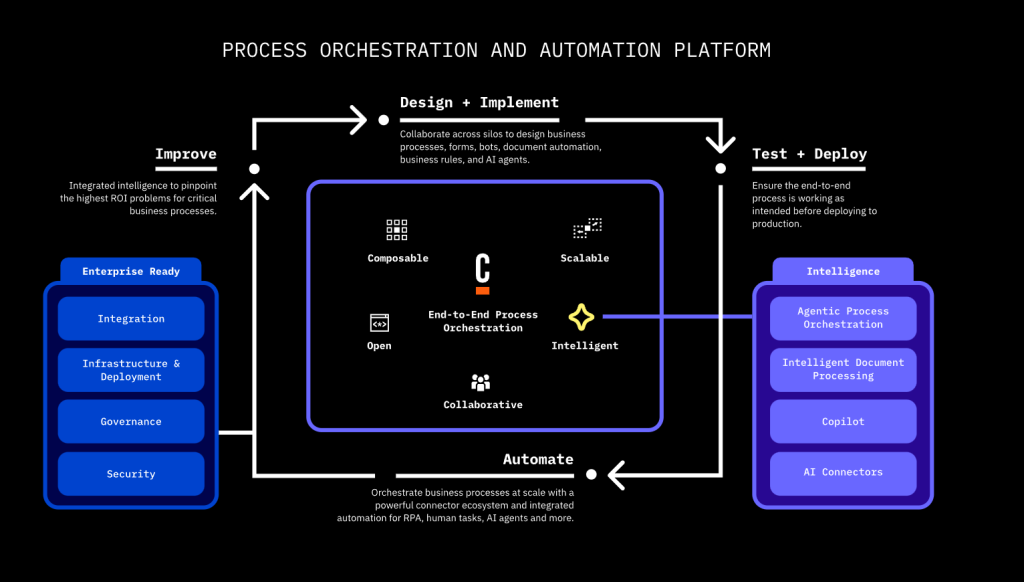 PROCESS ORCHESTRATION AND AUTOMATION PLATFORM

Design + Implement

Collaborate across silos to design business processes, forms, bots, document automation, business rules, and AI agents.

Improve

Integrated intelligence to pinpoint the highest ROI problems for critical business processes.

Test + Deploy

Ensure the end-to-end process is working as intended before deploying to production.

Enterprise Ready

Integration

Infrastructure & Deployment

Governance

Security

Composable

Scalable

C

End-to-End Process Orchestration

Open

Intelligent

Collaborative

Intelligence

Agentic Process Orchestration

Intelligent Document Processing

Copilot

AI Connectors

Automate

Orchestrate business processes at scale with a powerful connector ecosystem and integrated automation for RPA, human tasks, AI agents and more.